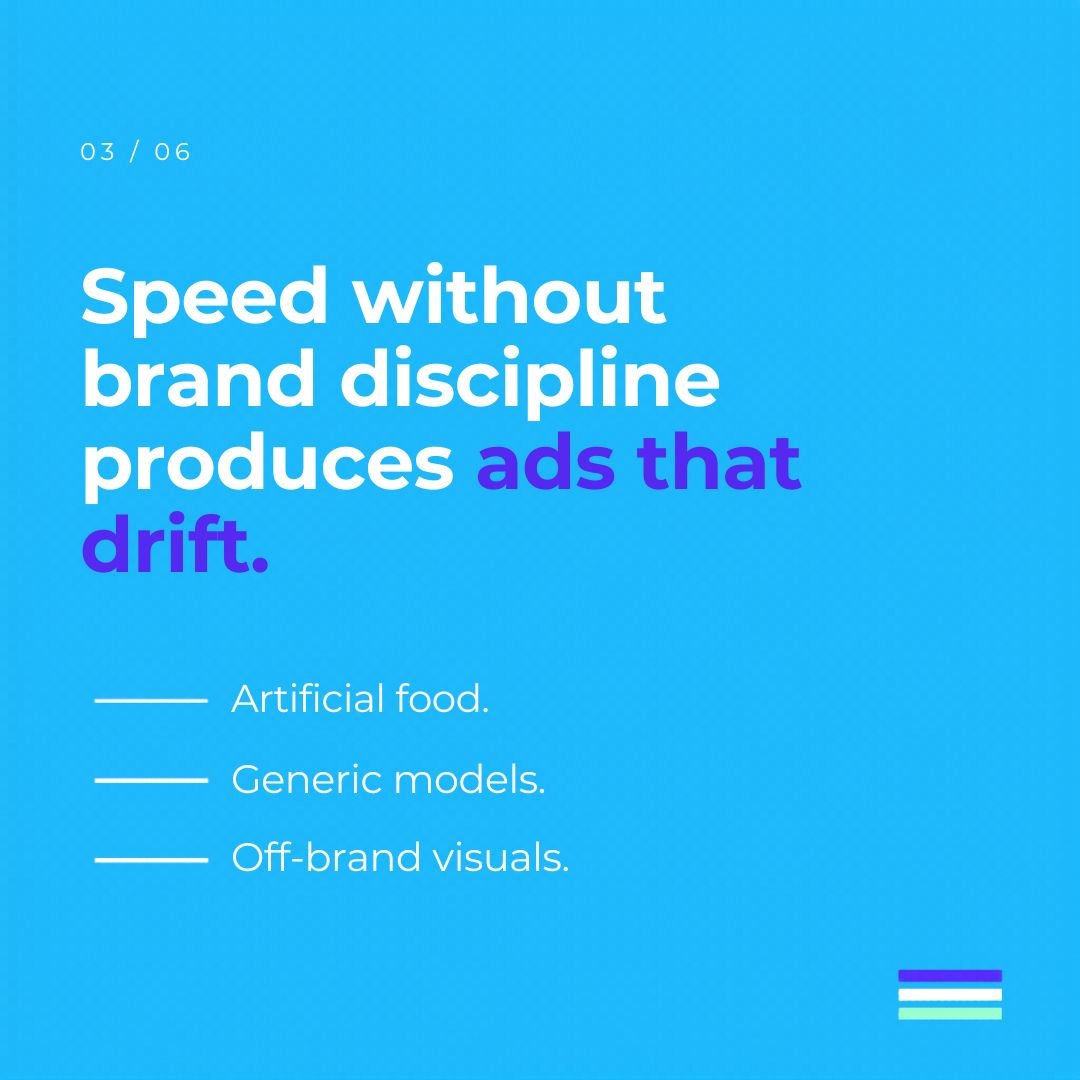 03 / 06

Speed without brand discipline produces ads that drift.

Artificial food.

Generic models.

Off-brand visuals.